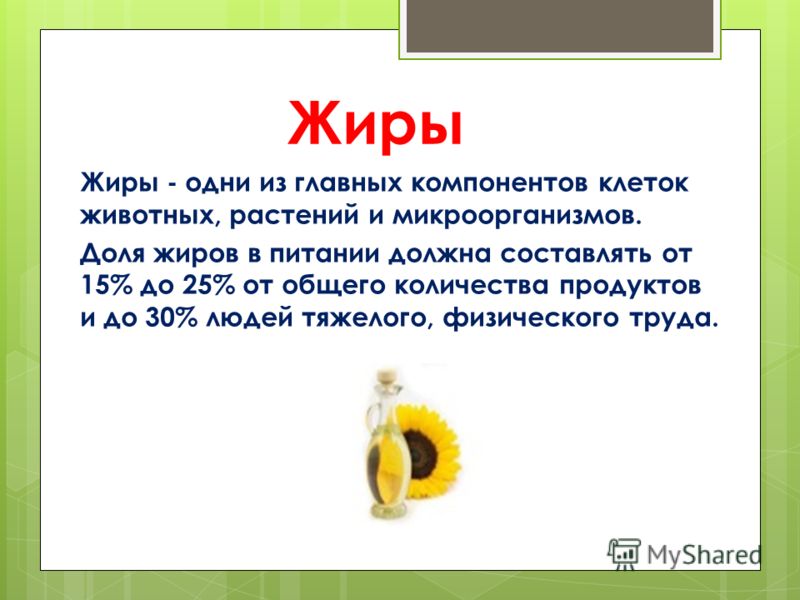 Жиры

Жиры - одни из главных компонентов клеток животных, растений и микроорганизмов.

Доля жиров в питании должна составлять от 15% до 25% от общего количества продуктов и до 30% людей тяжелого, физического труда.

MyShared